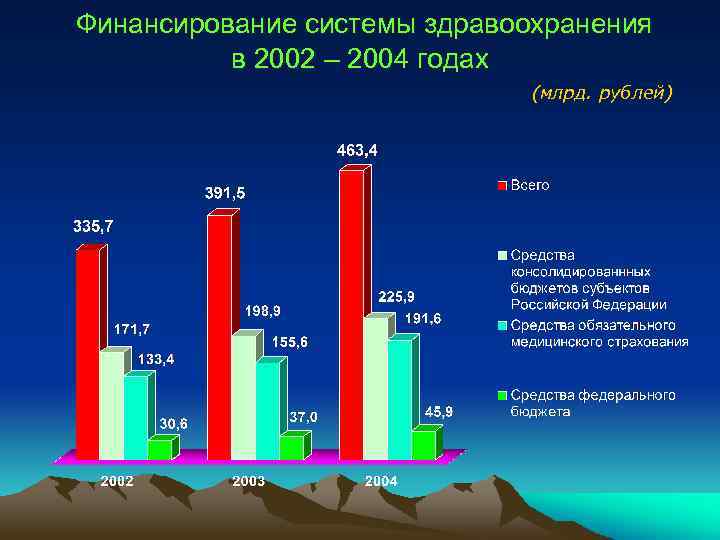 Финансирование системы здравоохранения в 2002 – 2004 годах

(млрд. рублей)

335,7
171,7
133,4
30,6
391,5
198,9
155,6
37,0
463,4
225,9
191,6
45,9

2002
2003
2004

Всего

Средства консолидированнных бюджетов субъектов Российской Федерации

Средства обязательного медицинского страхования

Средства федерального бюджета